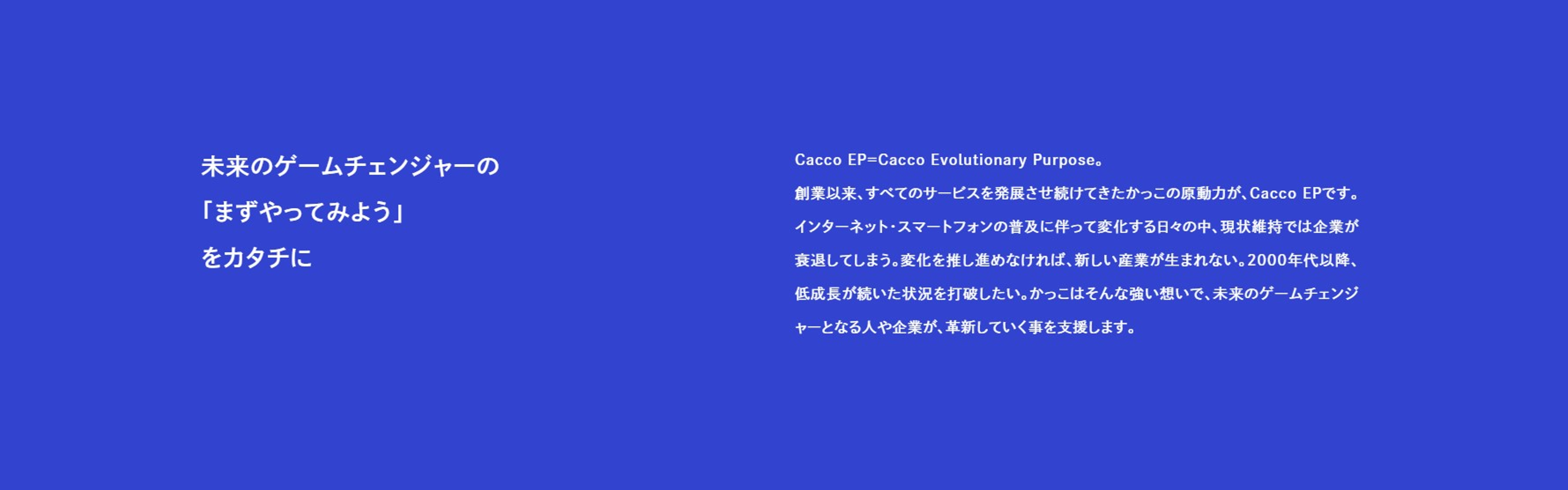 未来のゲームチェンジャーの
「まずやってみよう」
をカタチに

Cacco EP=Cacco Evolutionary Purpose。
創業以来、すべてのサービスを発展させ続けてきたかっこの原動力が、Cacco EPです。インターネット・スマートフォンの普及に伴って変化する日々の中、現状維持では企業が衰退してしまう。変化を推し進めなければ、新しい産業が生まれない。2000年代以降、低成長が続いた状況を打破したい。かっこはそんな強い想いで、未来のゲームチェンジャーとなる人や企業が、革新していく事を支援します。